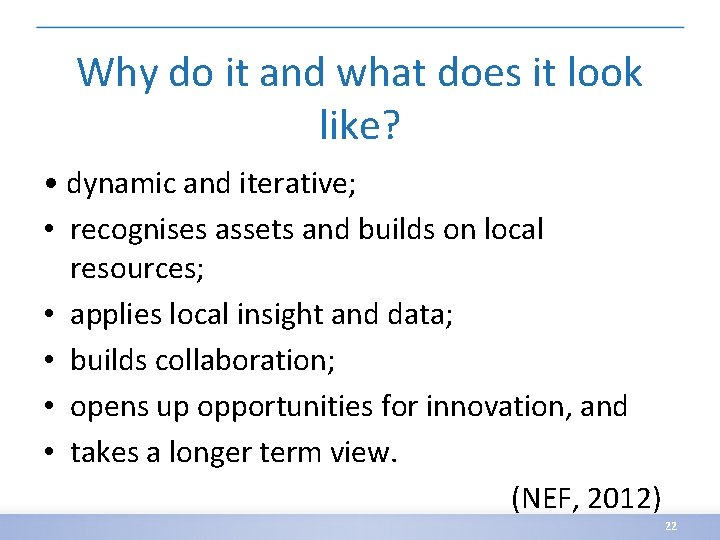 Why do it and what does it look like?

• dynamic and iterative;
• recognises assets and builds on local resources;
• applies local insight and data;
• builds collaboration;
• opens up opportunities for innovation, and
• takes a longer term view.

(NEF, 2012)

22